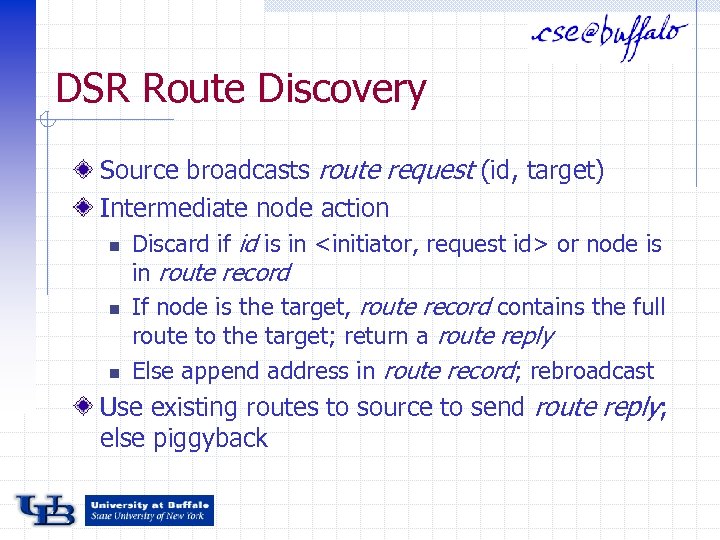 cse@buffalo

DSR Route Discovery

Source broadcasts route request (id, target)

Intermediate node action

Discard if id is in <initiator, request id> or node is in route record

If node is the target, route record contains the full route to the target; return a route reply

Else append address in route record; rebroadcast

Use existing routes to source to send route reply; else piggyback

UB University at Buffalo
State University of New York